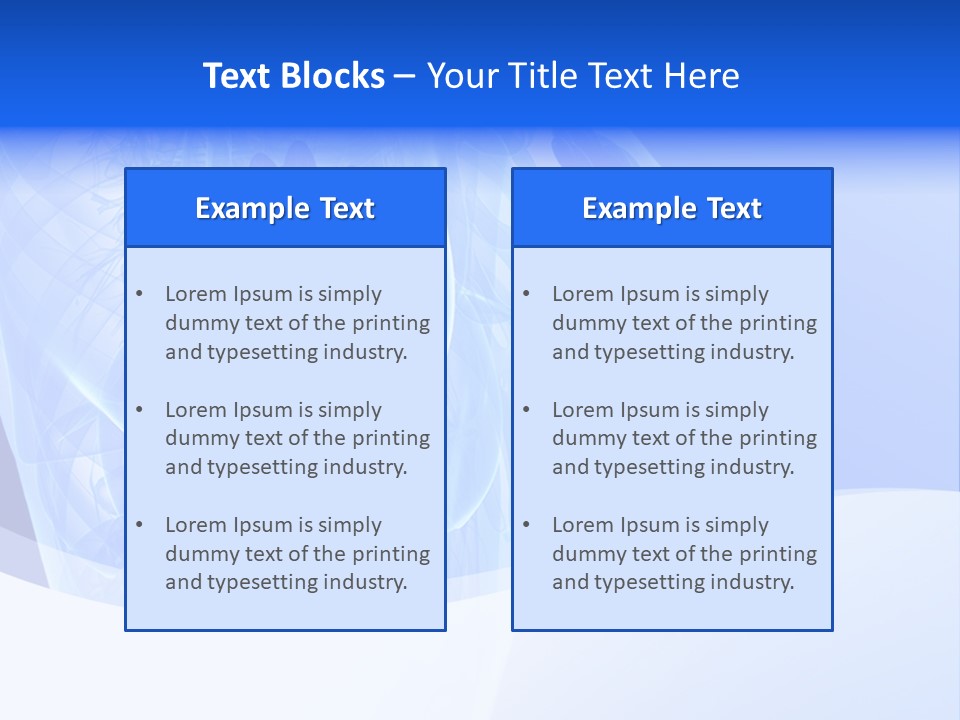 Text Blocks – Your Title Text Here

Example Text

• Lorem Ipsum is simply dummy text of the printing and typesetting industry.

• Lorem Ipsum is simply dummy text of the printing and typesetting industry.

• Lorem Ipsum is simply dummy text of the printing and typesetting industry.

Example Text

• Lorem Ipsum is simply dummy text of the printing and typesetting industry.

• Lorem Ipsum is simply dummy text of the printing and typesetting industry.

• Lorem Ipsum is simply dummy text of the printing and typesetting industry.